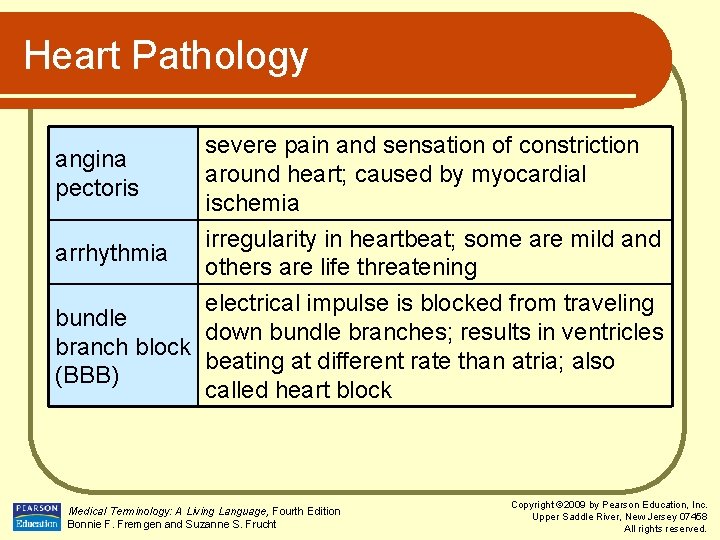 Heart Pathology

| angina pectoris | severe pain and sensation of constriction around heart; caused by myocardial ischemia |
|---|---|
| arrhythmia | irregularity in heartbeat; some are mild and others are life threatening |
| bundle branch block (BBB) | electrical impulse is blocked from traveling down bundle branches; results in ventricles beating at different rate than atria; also called heart block |

PEARSON Education

Medical Terminology: A Living Language, Fourth Edition
Bonnie F. Fremgen and Suzanne S. Frucht

Copyright ©2009 by Pearson Education, Inc.
Upper Saddle River, New Jersey 07458
All rights reserved.